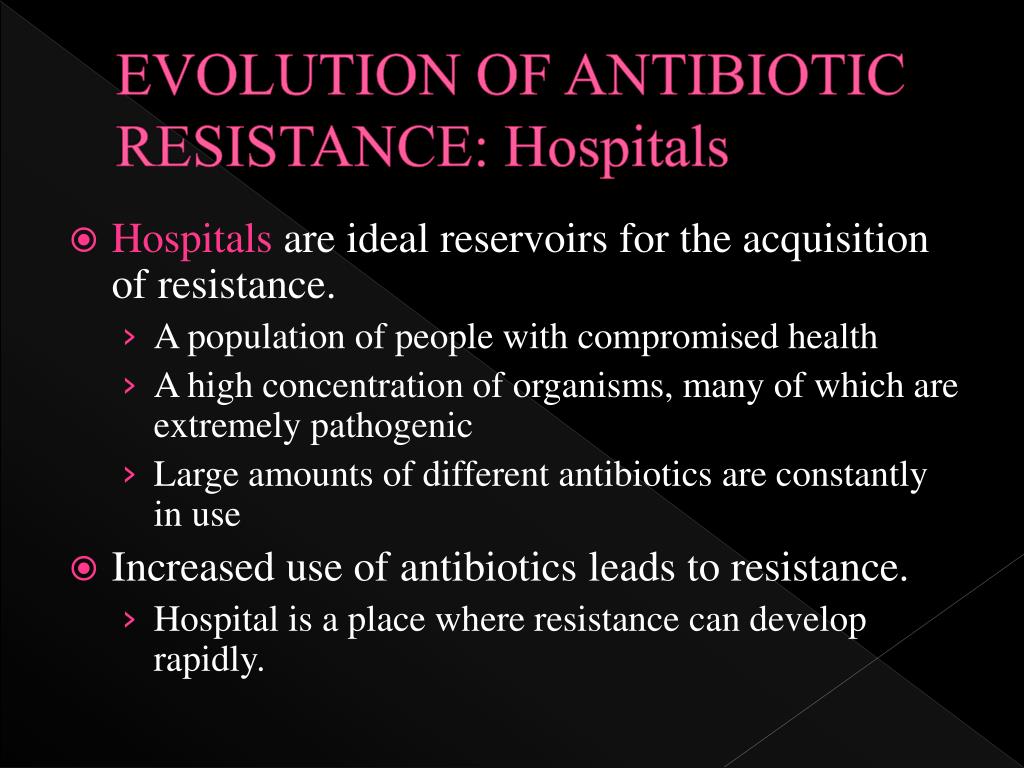 EVOLUTION OF ANTIBIOTIC RESISTANCE: Hospitals

Hospitals are ideal reservoirs for the acquisition of resistance.

› A population of people with compromised health
› A high concentration of organisms, many of which are extremely pathogenic
› Large amounts of different antibiotics are constantly in use

Increased use of antibiotics leads to resistance.

› Hospital is a place where resistance can develop rapidly.